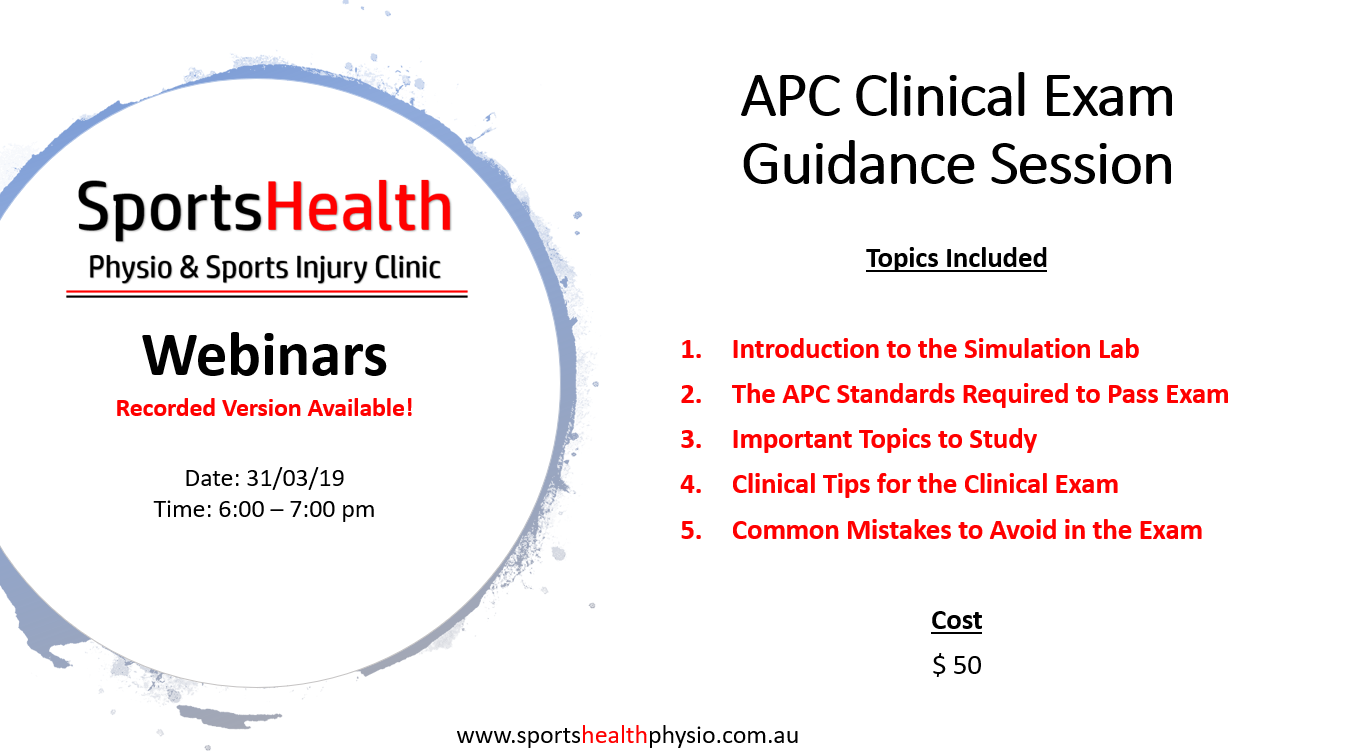 SportsHealth
Physio & Sports Injury Clinic

Webinars
Recorded Version Available!

Date: 31/03/19
Time: 6:00 – 7:00 pm

APC Clinical Exam Guidance Session

Topics Included

1. Introduction to the Simulation Lab
2. The APC Standards Required to Pass Exam
3. Important Topics to Study
4. Clinical Tips for the Clinical Exam
5. Common Mistakes to Avoid in the Exam

Cost
$ 50

www.sportshealthphysio.com.au